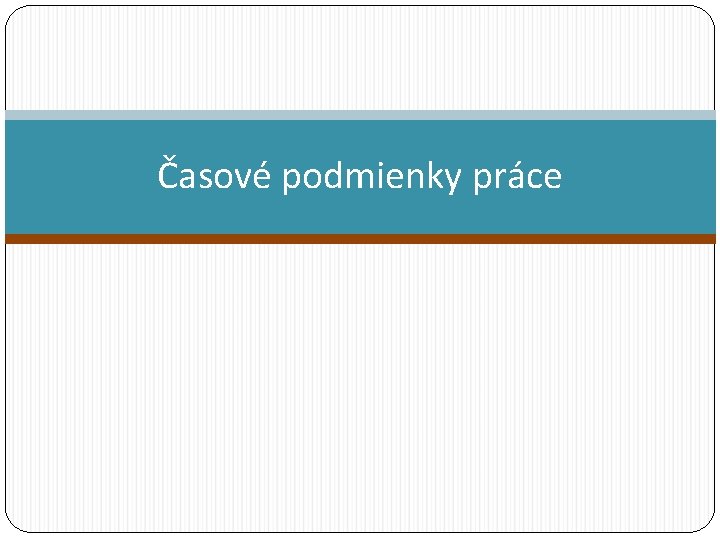 Časové podmienky práce